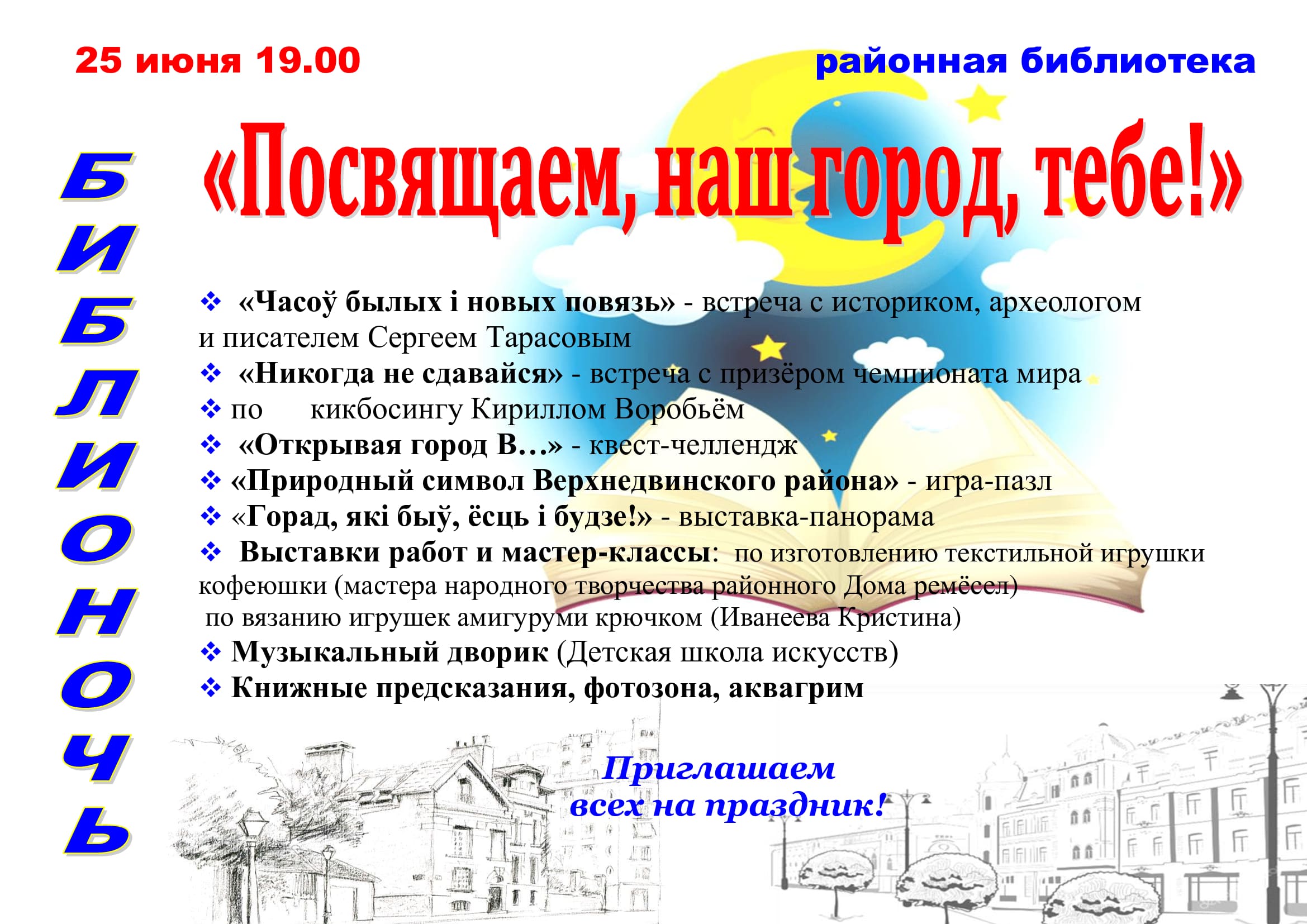 25 июня 19.00

районная библиотека

БИБЛИОНОЧЬ

«Посвящаем, наш город, тебе!»

❖ «Часоў былых і новых повязь» - встреча с историком, археологом и писателем Сергеем Тарасовым

❖ «Никогда не сдавайся» - встреча с призёром чемпионата мира

❖ по кикбосингу Кириллом Воробьём

❖ «Открывая город В…» - квест-челлендж

❖ «Природный символ Верхнедвинского района» - игра-пазл

❖ «Горад, які быў, ёсць і будзе!» - выставка-панорама

❖ Выставки работ и мастер-классы: по изготовлению текстильной игрушки кофеюшки (мастера народного творчества районного Дома ремёсел) по вязанию игрушек амигуруми крючком (Иванеева Кристина)

❖ Музыкальный дворик (Детская школа искусств)

❖ Книжные предсказания, фотозона, аквагрим

Приглашаем всех на праздник!